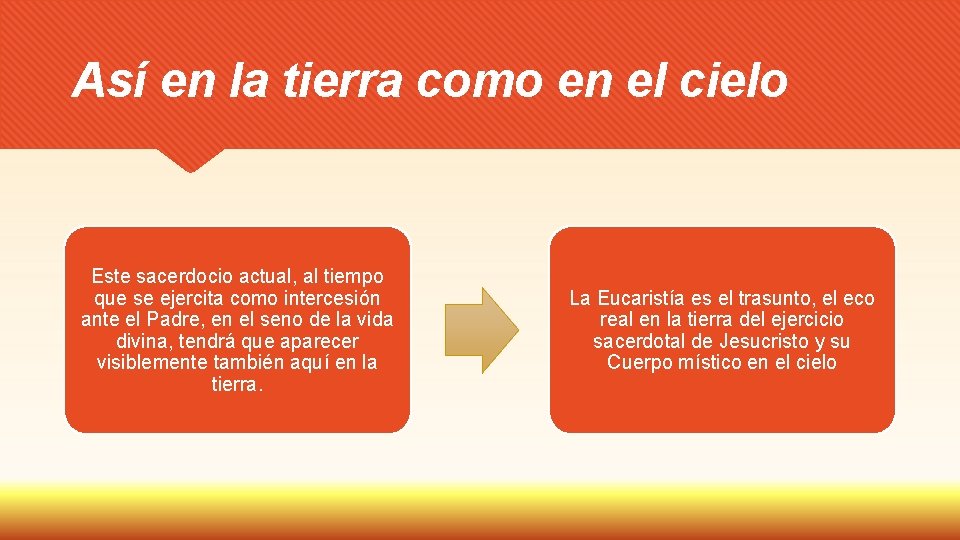 Así en la tierra como en el cielo

Este sacerdocio actual, al tiempo que se ejercita como intercesión ante el Padre, en el seno de la vida divina, tendrá que aparecer visiblemente también aquí en la tierra.

La Eucaristía es el trasunto, el eco real en la tierra del ejercicio sacerdotal de Jesucristo y su Cuerpo místico en el cielo